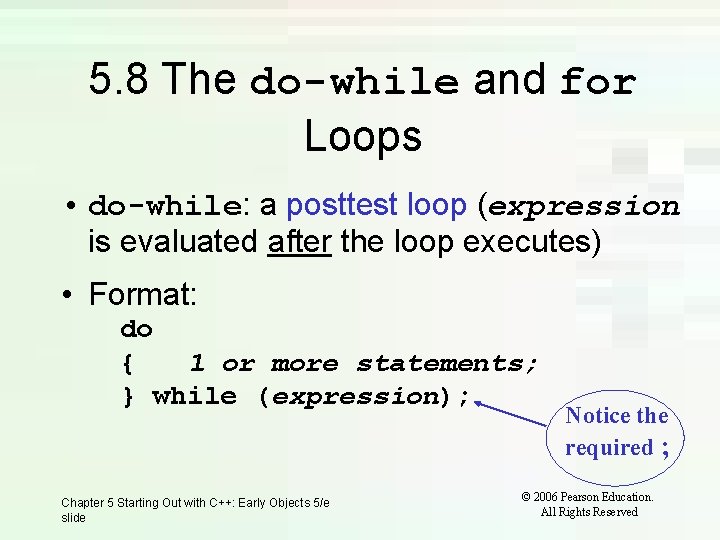 5.8 The do-while and for Loops

• do-while: a posttest loop (expression is evaluated after the loop executes)

• Format:
do
{ 1 or more statements;
} while (expression);

Notice the required ;

Chapter 5 Starting Out with C++: Early Objects 5/e slide

© 2006 Pearson Education. All Rights Reserved